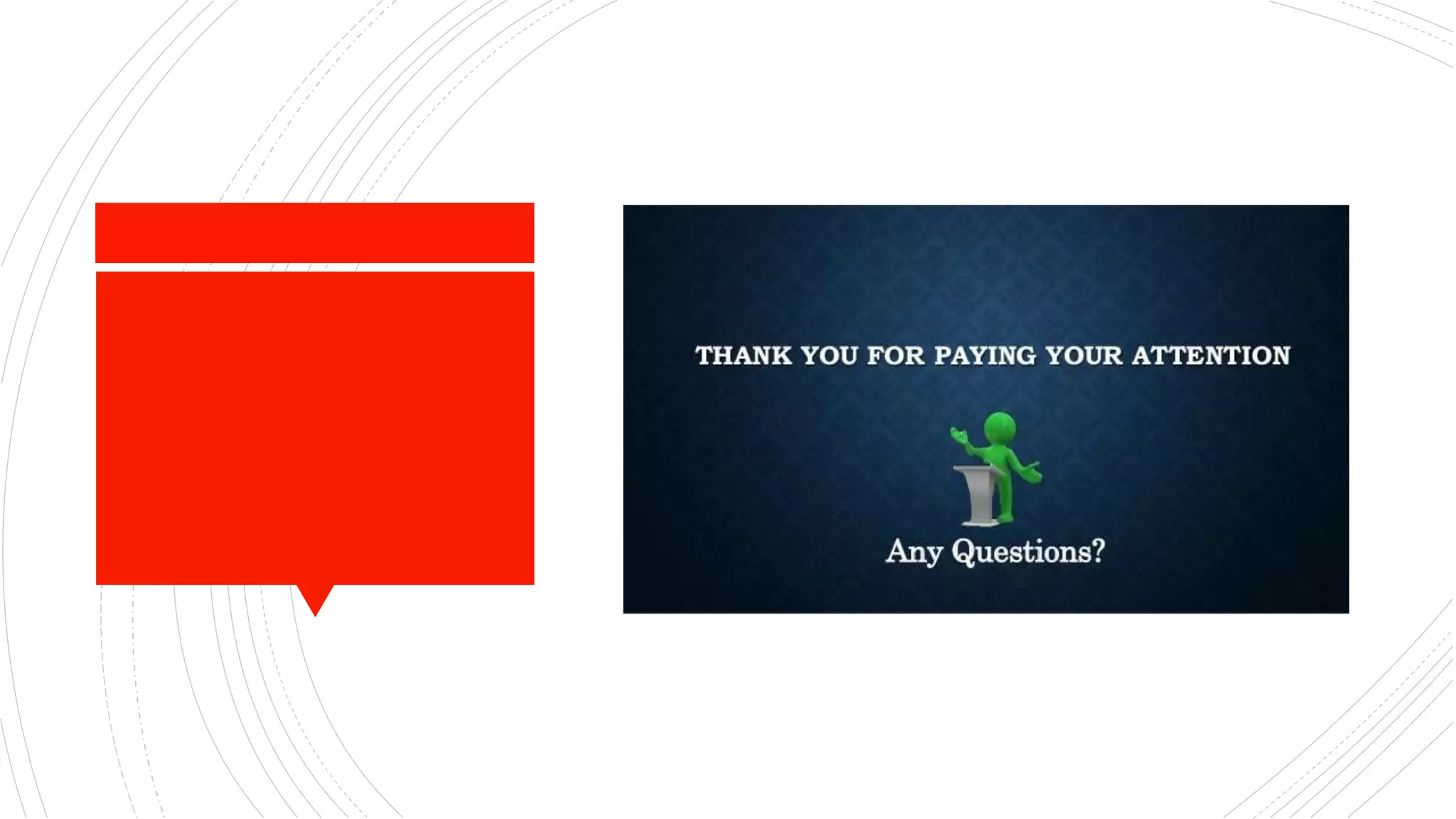 THANK YOU FOR PAYING YOUR ATTENTION

Any Questions?